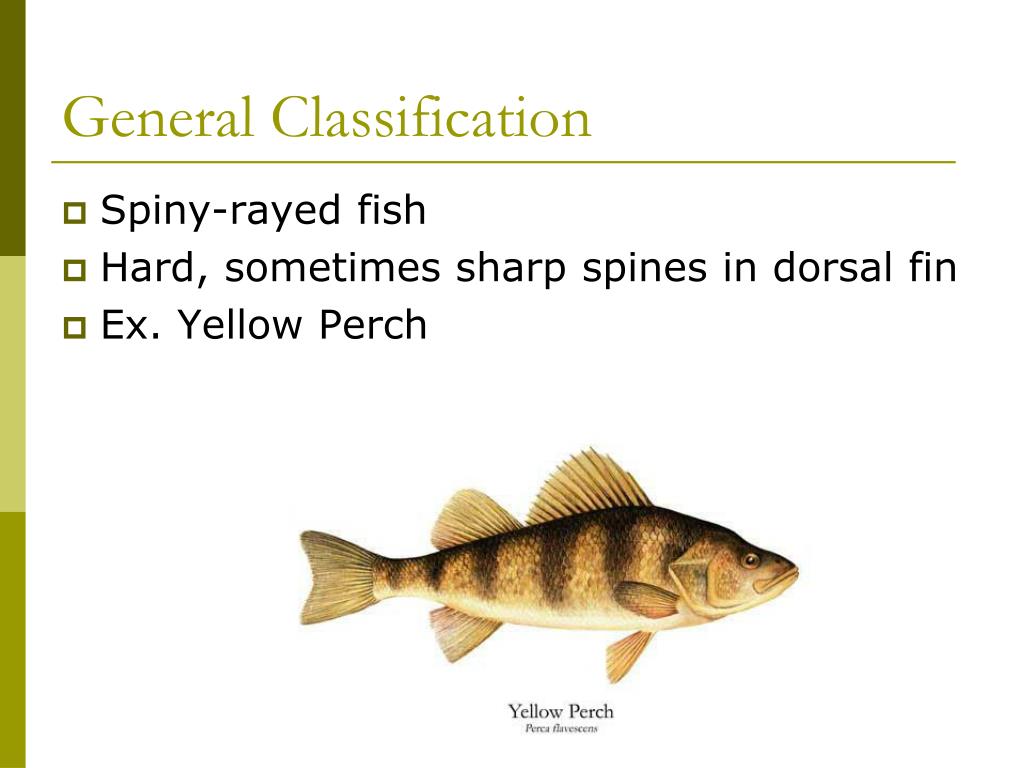 General Classification

Spiny-rayed fish
Hard, sometimes sharp spines in dorsal fin
Ex. Yellow Perch

Yellow Perch
Perca flavescens